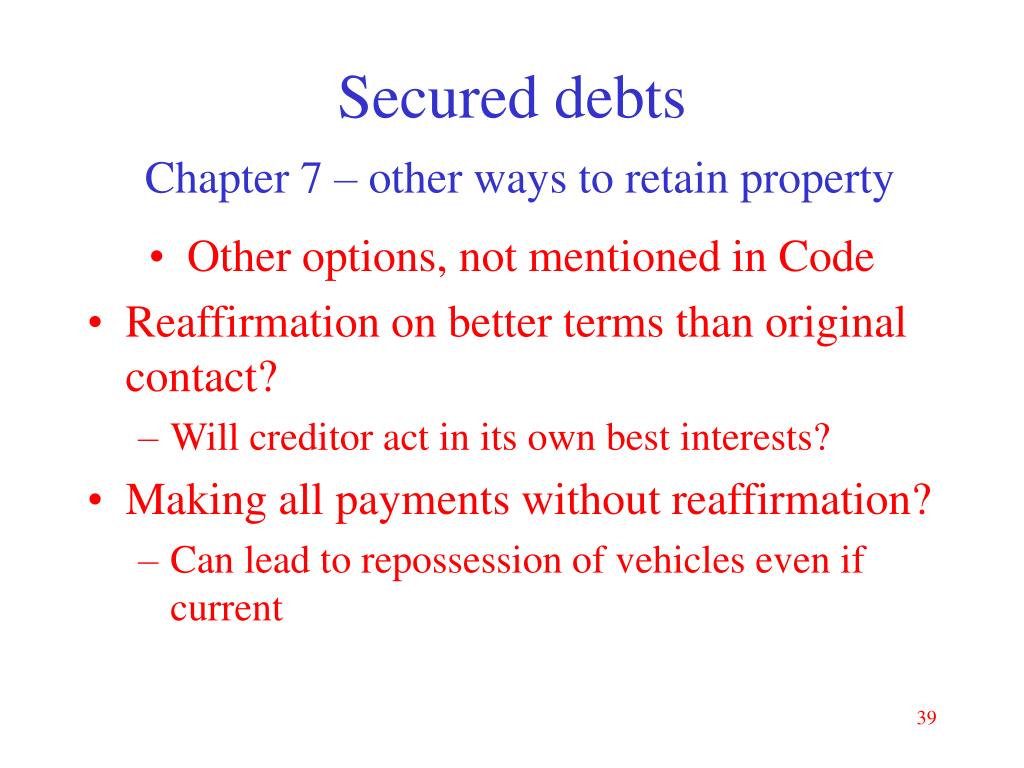 Secured debts

Chapter 7 – other ways to retain property

• Other options, not mentioned in Code

• Reaffirmation on better terms than original contact?

– Will creditor act in its own best interests?

• Making all payments without reaffirmation?

– Can lead to repossession of vehicles even if current

39